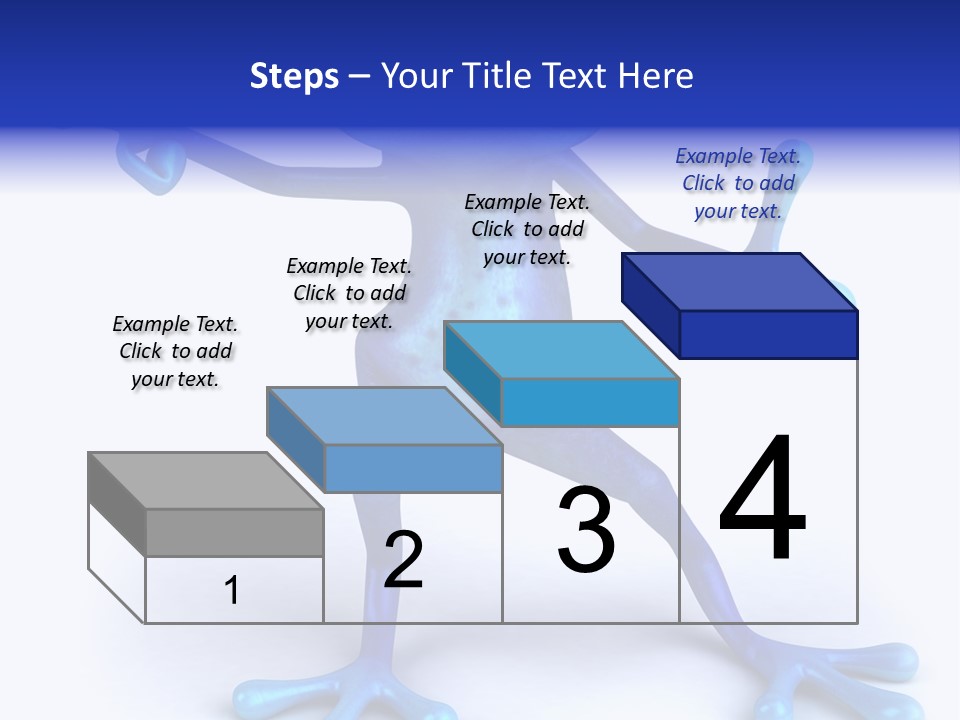 Steps – Your Title Text Here

Example Text. Click to add your text.

Example Text. Click to add your text.

Example Text. Click to add your text.

Example Text. Click to add your text.

1

2

3

4